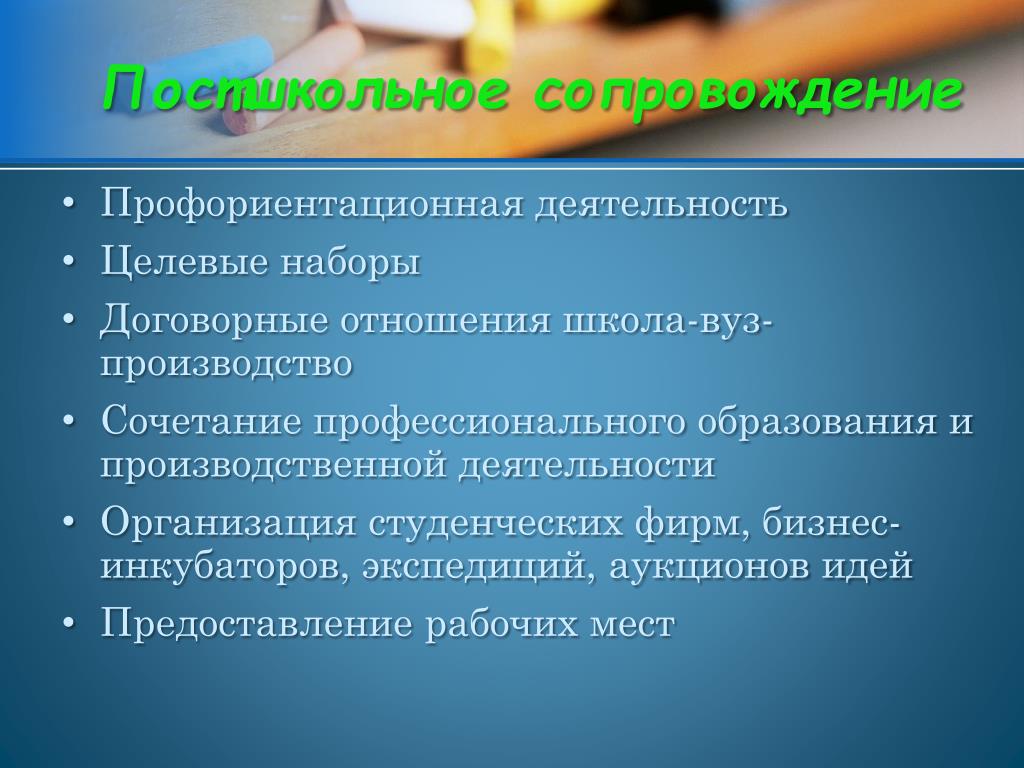 Постшкольное сопровождение

• Профориентационная деятельность
• Целевые наборы
• Договорные отношения школа-вуз-производство
• Сочетание профессионального образования и производственной деятельности
• Организация студенческих фирм, бизнес-инкубаторов, экспедиций, аукционов идей
• Предоставление рабочих мест